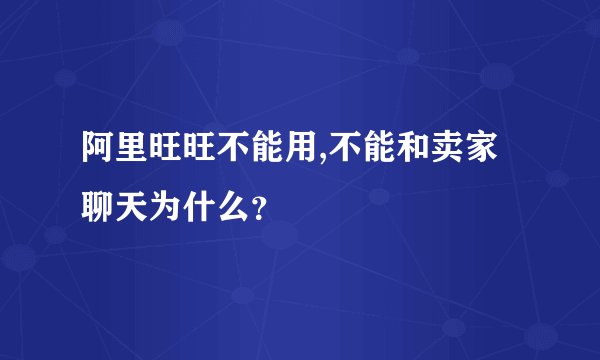 阿里旺旺不能用,不能和卖家聊天为什么?